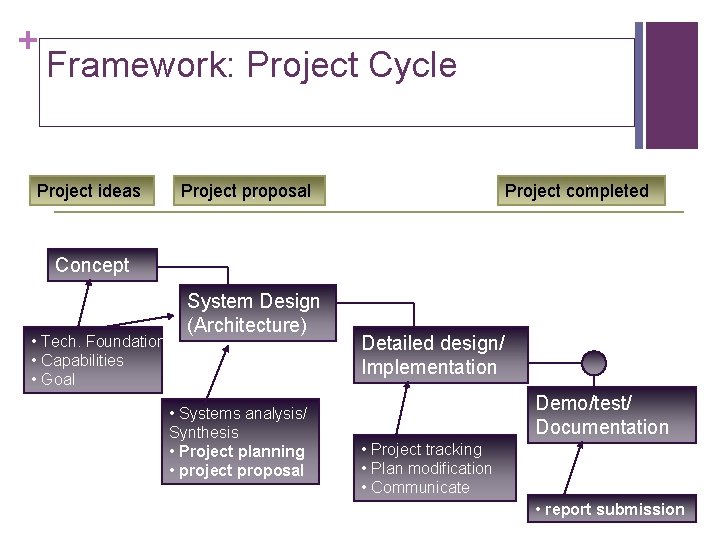 +
Framework: Project Cycle

Project ideas

Project proposal

Project completed

Concept

System Design (Architecture)

Detailed design/ Implementation

Demo/test/ Documentation

• Tech. Foundation
• Capabilities
• Goal

• Systems analysis/ Synthesis
• Project planning
• project proposal

• Project tracking
• Plan modification
• Communicate

• report submission